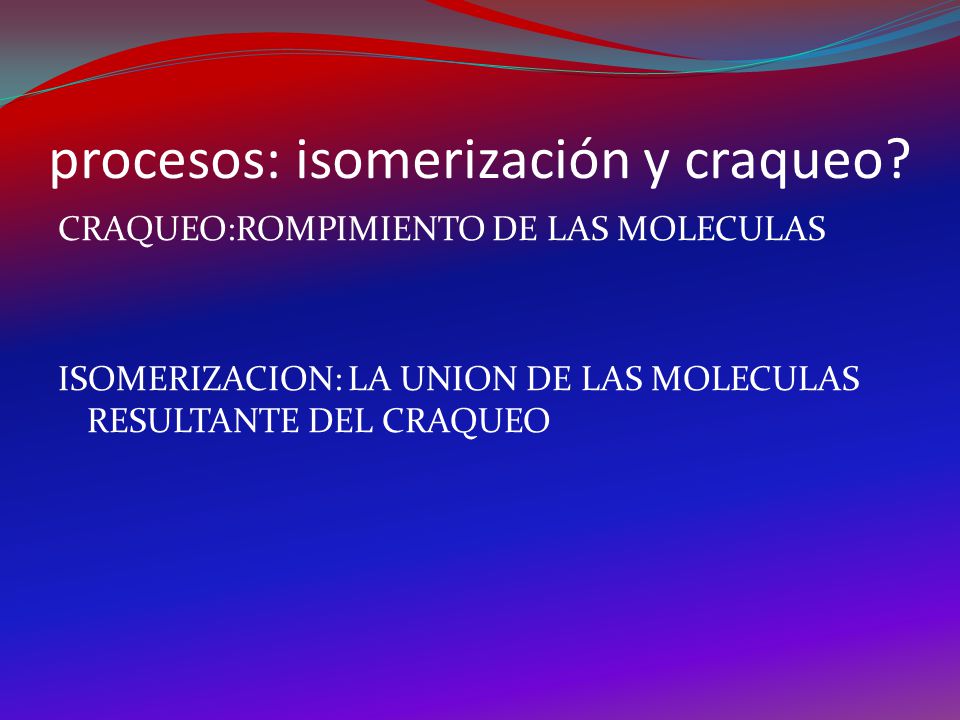 procesos: isomerización y craqueo?

CRAQUEO:ROMPIMIENTO DE LAS MOLECULAS

ISOMERIZACION: LA UNION DE LAS MOLECULAS RESULTANTE DEL CRAQUEO